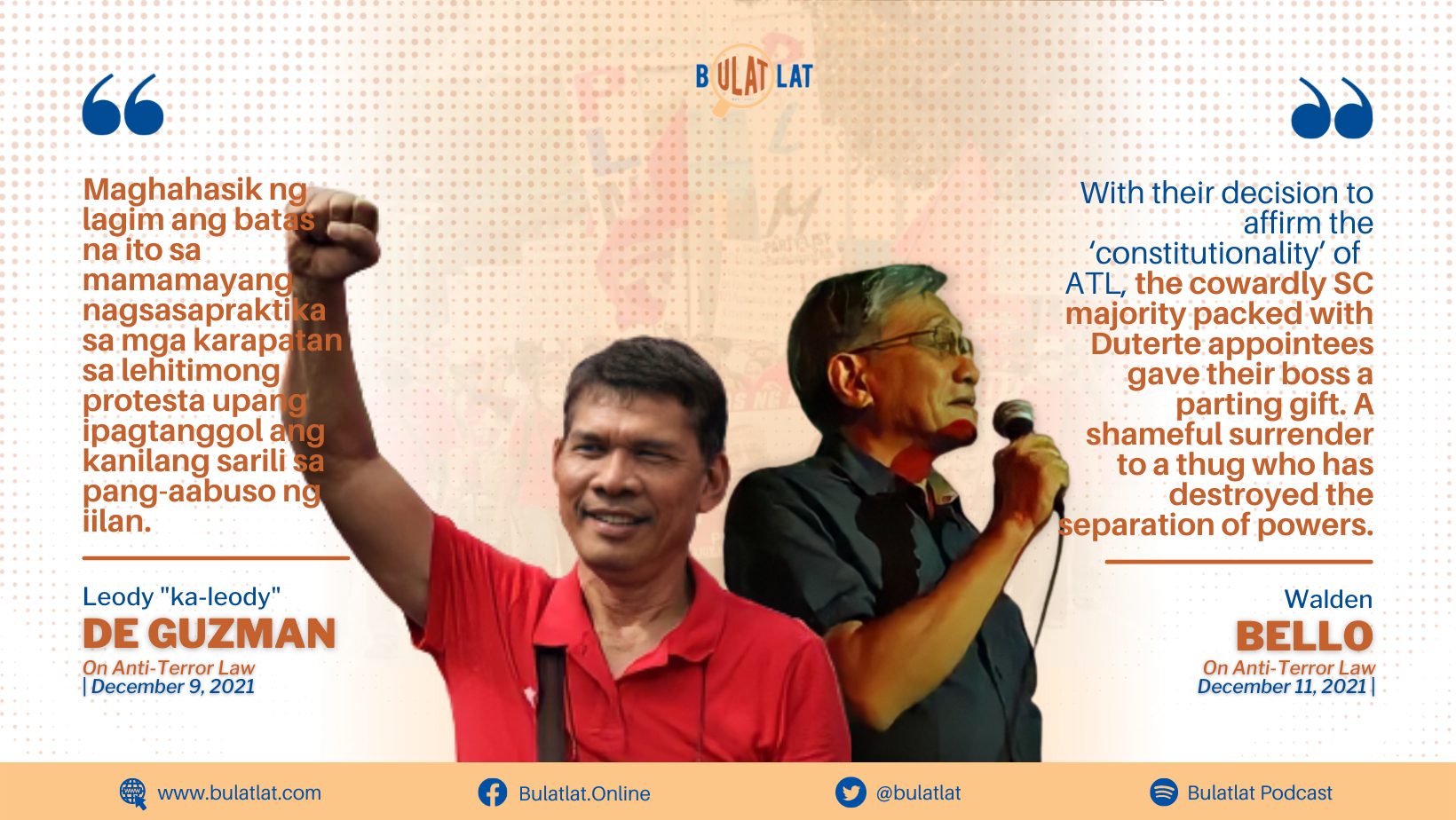 BULATLAT

Maghahasik ng lagim ang batas na ito sa mamamayang nagsasapraktika sa mga karapatan sa lehitimong protesta upang ipagtanggol ang kanilang sarili sa pang-aabuso ng iilan.

Leody "ka-leody"
DE GUZMAN
On Anti-Terror Law
| December 9, 2021

With their decision to affirm the 'constitutionality' of ATL, the cowardly SC majority packed with Duterte appointees gave their boss a parting gift. A shameful surrender to a thug who has destroyed the separation of powers.

Walden
BELLO
On Anti-Terror Law
December 11, 2021 |

www.bulatlat.com Bulatlat.Online @bulatlat Bulatlat Podcast